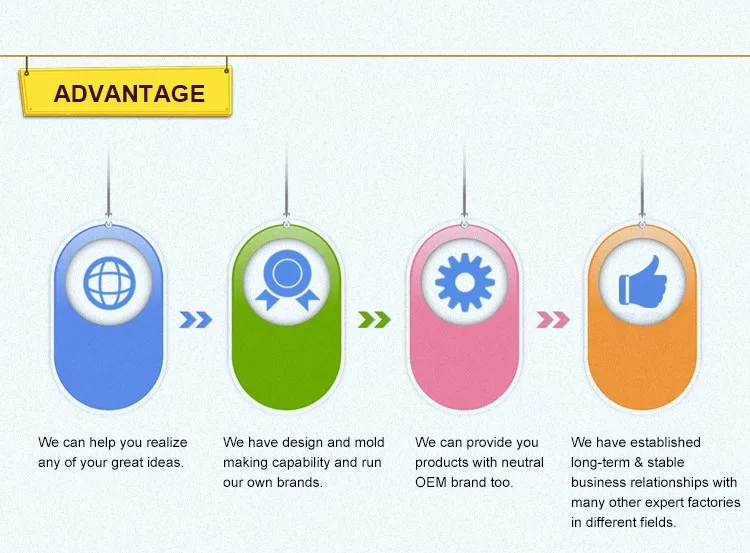 ADVANTAGE

We can help you realize any of your great ideas.

We have design and mold making capability and run our own brands.

We can provide you products with neutral OEM brand too.

We have established long-term & stable business relationships with many other expert factories in different fields.